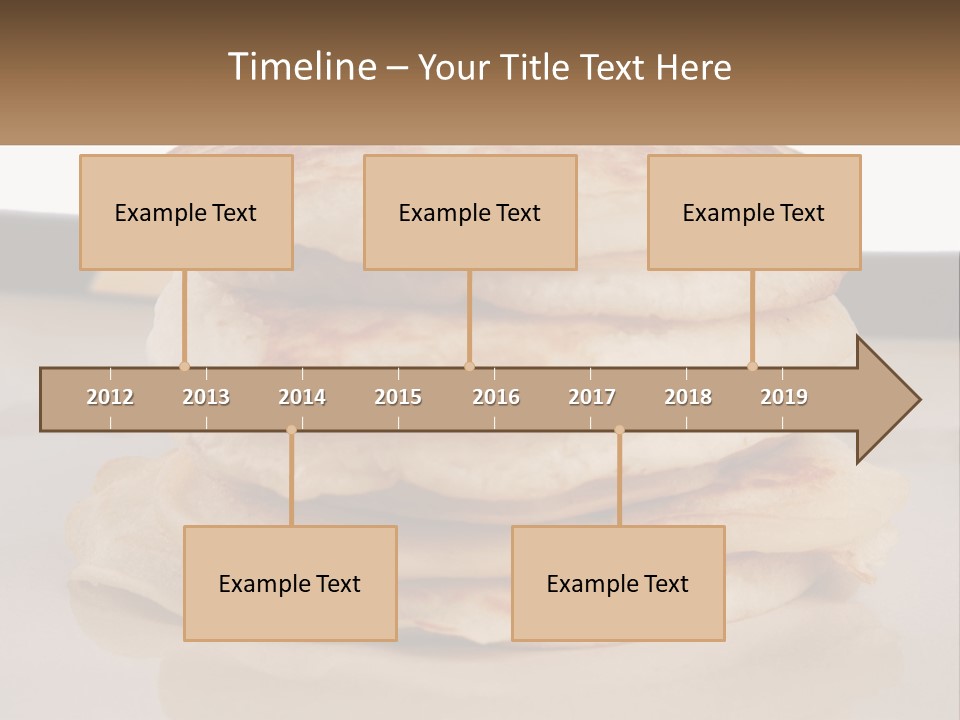 Timeline – Your Title Text Here

Example Text

Example Text

Example Text

2012 2013 2014 2015 2016 2017 2018 2019

Example Text

Example Text